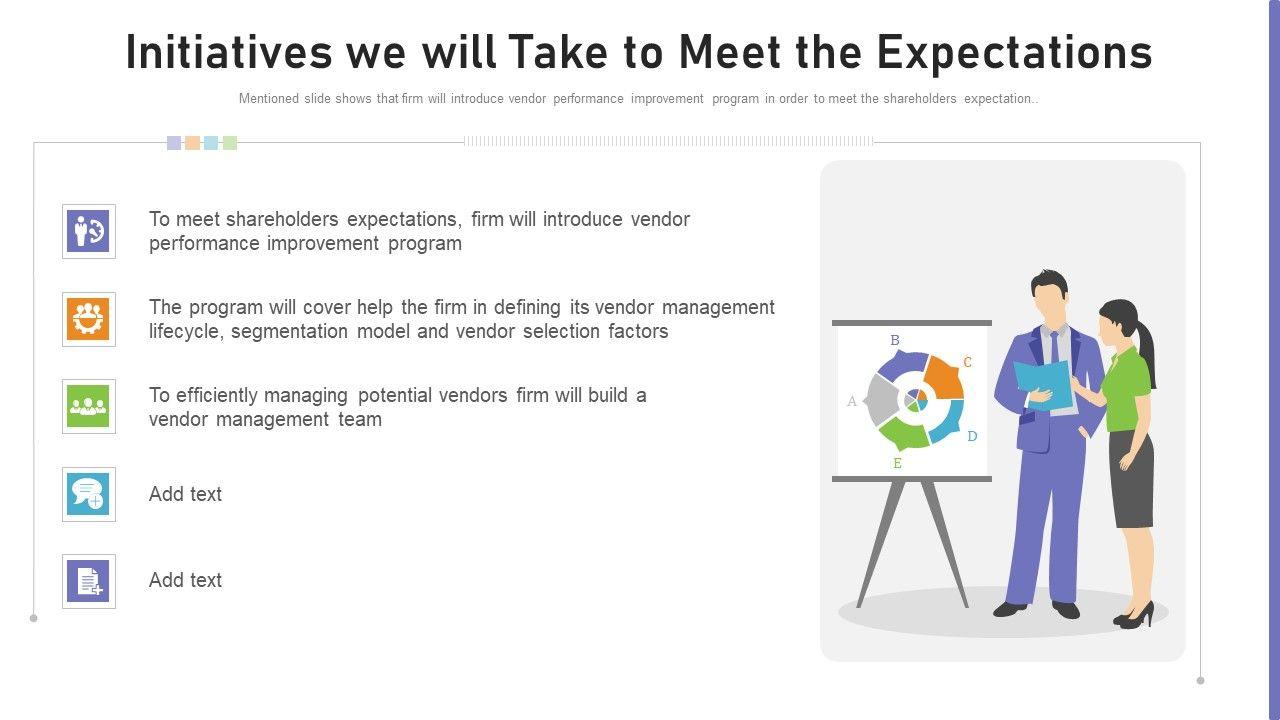 Initiatives we will Take to Meet the Expectations

Mentioned slide shows that firm will introduce vendor performance improvement program in order to meet the shareholders expectation..

To meet shareholders expectations, firm will introduce vendor performance improvement program

The program will cover help the firm in defining its vendor management lifecycle, segmentation model and vendor selection factors

To efficiently managing potential vendors firm will build a vendor management team

Add text

Add text

B
C
A
D
E